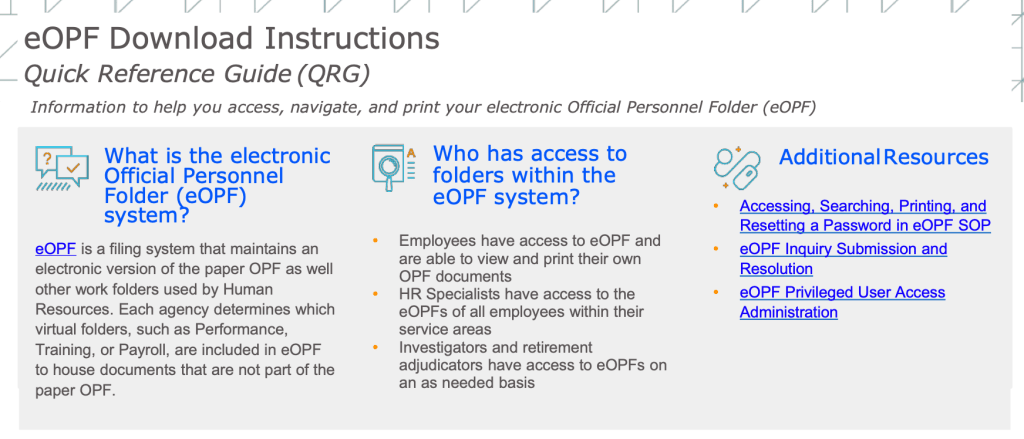 eOPF Download Instructions
Quick Reference Guide (QRG)

Information to help you access, navigate, and print your electronic Official Personnel Folder (eOPF)

What is the electronic Official Personnel Folder (eOPF) system?

eOPF is a filing system that maintains an electronic version of the paper OPF as well other work folders used by Human Resources. Each agency determines which virtual folders, such as Performance, Training, or Payroll, are included in eOPF to house documents that are not part of the paper OPF.

Who has access to folders within the eOPF system?

• Employees have access to eOPF and are able to view and print their own OPF documents
• HR Specialists have access to the eOPFs of all employees within their service areas
• Investigators and retirement adjudicators have access to eOPFs on an as needed basis

Additional Resources

• Accessing, Searching, Printing, and Resetting a Password in eOPF SOP
• eOPF Inquiry Submission and Resolution
• eOPF Privileged User Access Administration